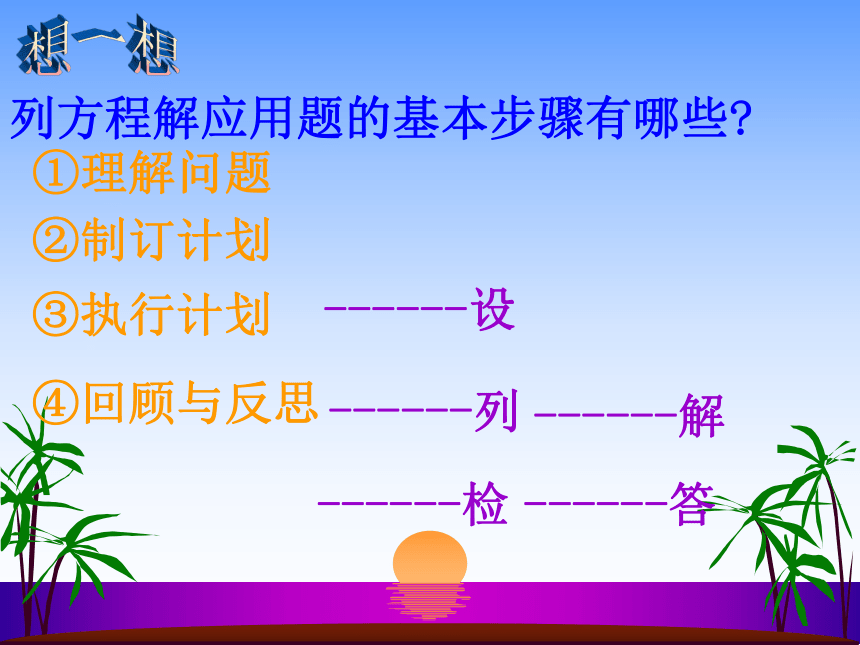 想一想

列方程解应用题的基本步骤有哪些?

①理解问题

②制订计划

③执行计划 -------设

④回顾与反思 -------列 -------解

-------检 -------答